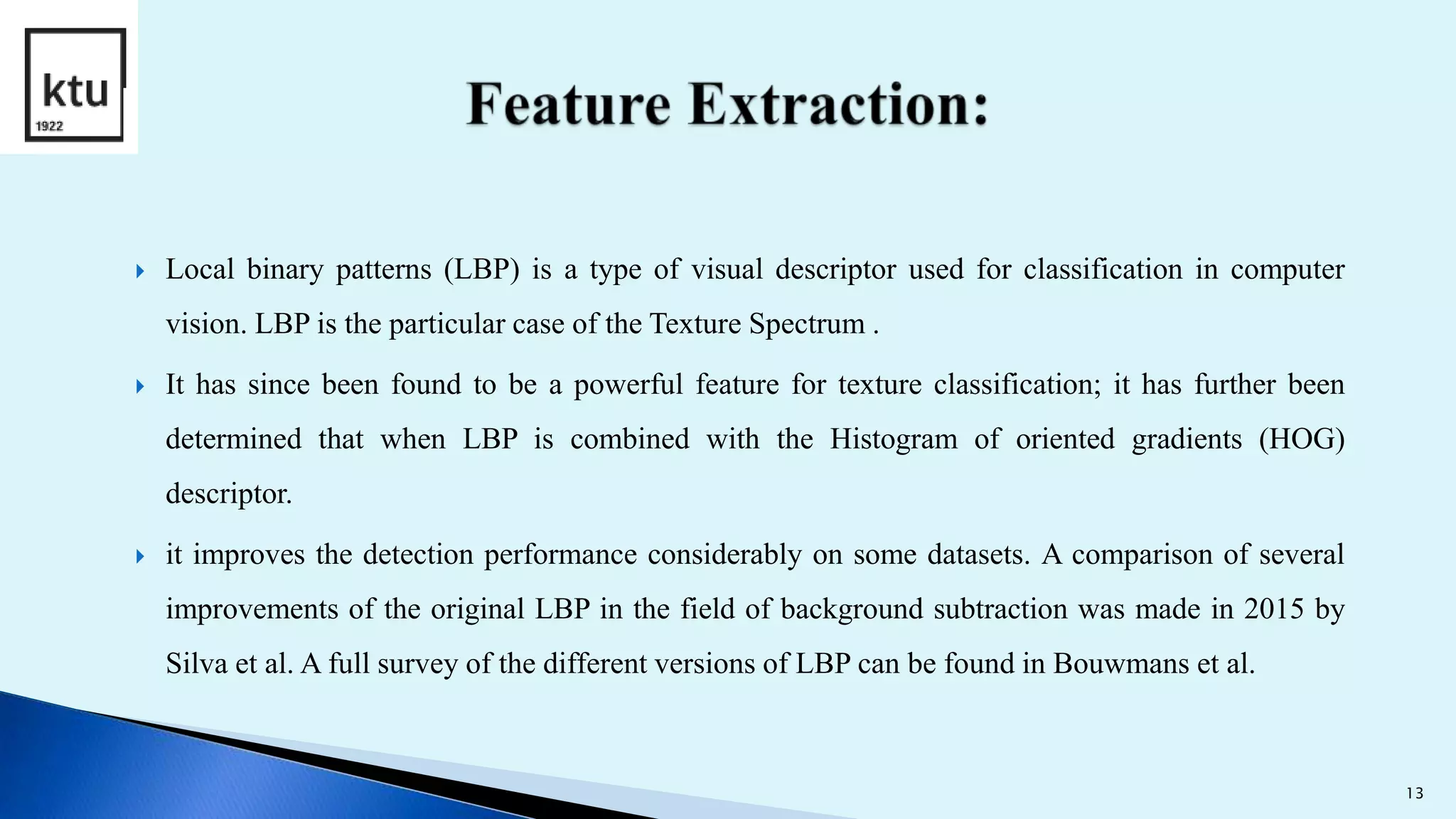 ktu
1922

Feature Extraction:

Local binary patterns (LBP) is a type of visual descriptor used for classification in computer vision. LBP is the particular case of the Texture Spectrum .

It has since been found to be a powerful feature for texture classification; it has further been determined that when LBP is combined with the Histogram of oriented gradients (HOG) descriptor.

it improves the detection performance considerably on some datasets. A comparison of several improvements of the original LBP in the field of background subtraction was made in 2015 by Silva et al. A full survey of the different versions of LBP can be found in Bouwmans et al.

13